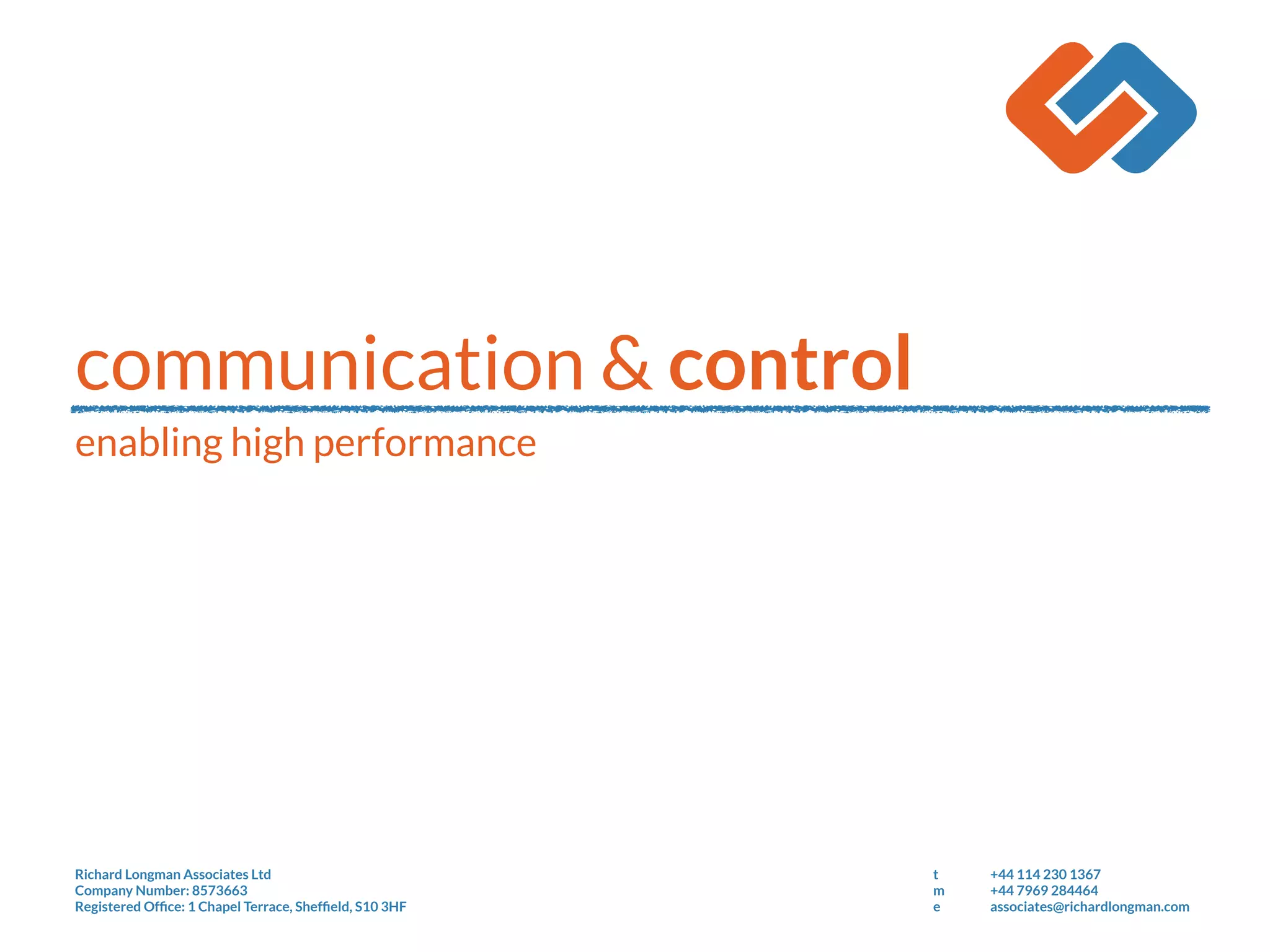 communication & control

enabling high performance

Richard Longman Associates Ltd
Company Number: 8573663
Registered Office: 1 Chapel Terrace, Sheffield, S10 3HF

t +44 114 230 1367
m +44 7969 284464
e associates@richardlongman.com